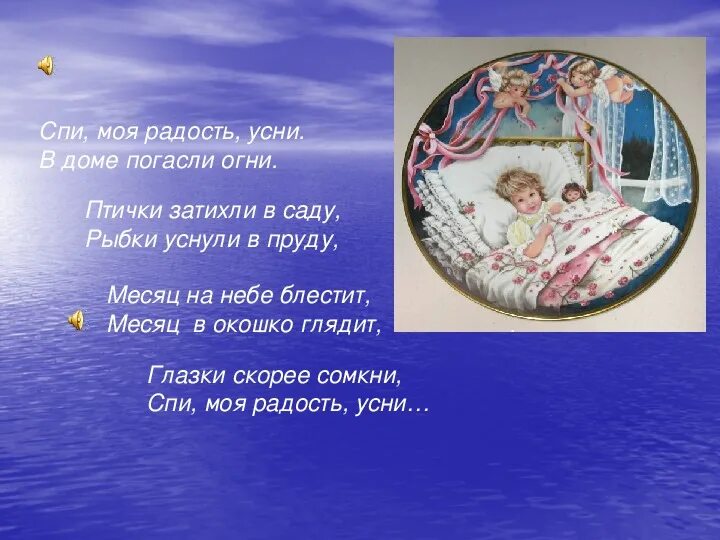 Спи, моя радость, усни.
В доме погасли огни.

Птички затихли в саду,
Рыбки уснули в пруду,

Месяц на небе блестит,
Месяц в окошко глядит,

Глазки скорее сомкни,
Спи, моя радость, усни…